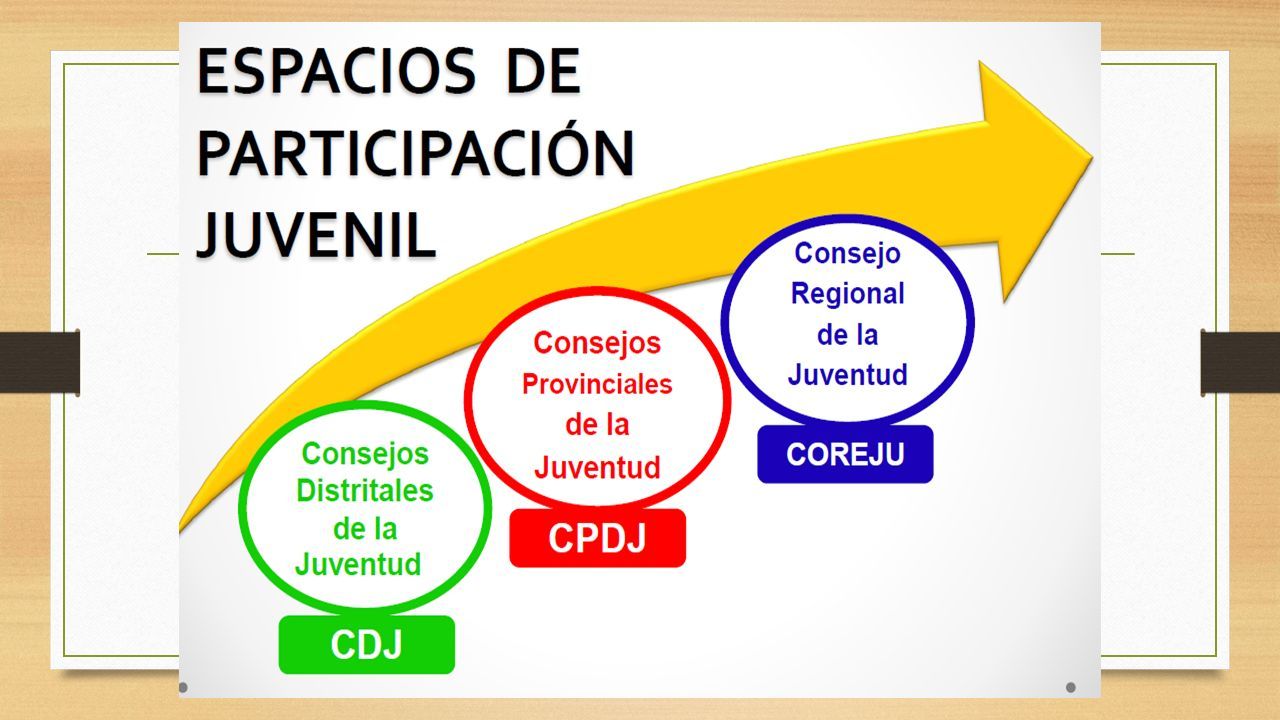 ESPACIOS DE PARTICIPACIÓN JUVENIL

Consejos Distritales de la Juventud

CDJ

Consejos Provinciales de la Juventud

CPDJ

Consejo Regional de la Juventud

COREJU